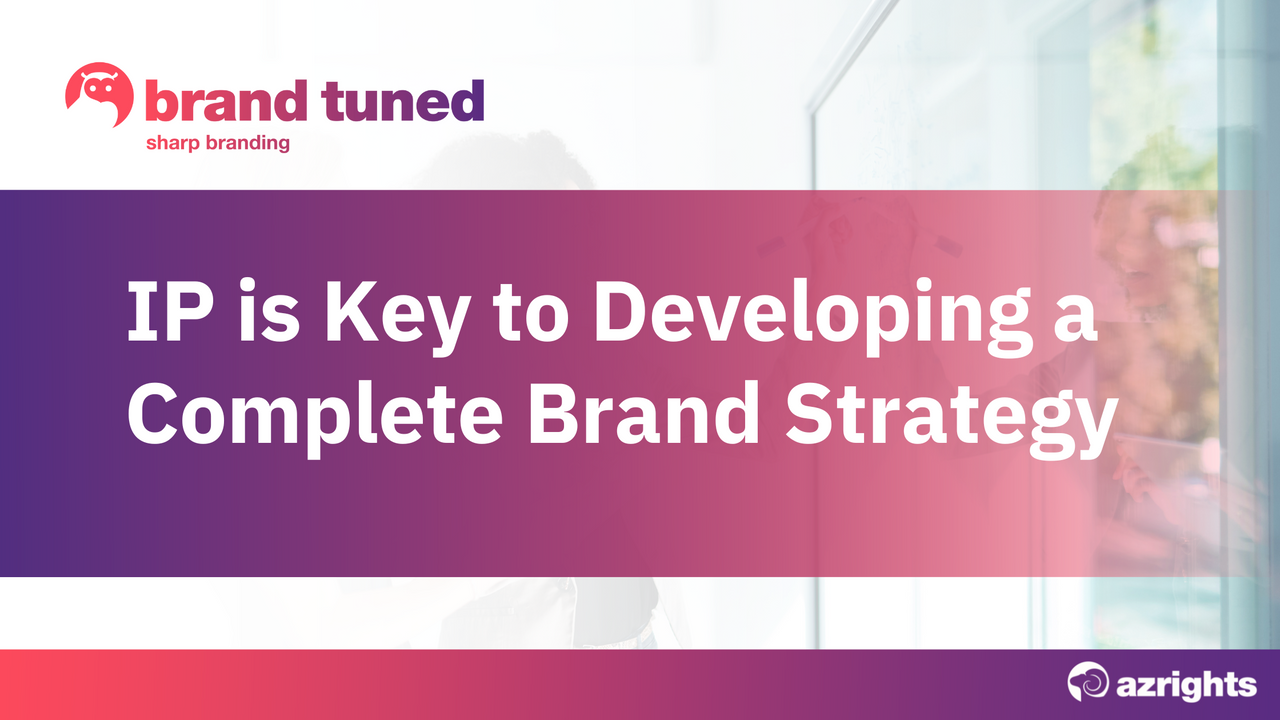 brand tuned
sharp branding

IP is Key to Developing a Complete Brand Strategy

azrights